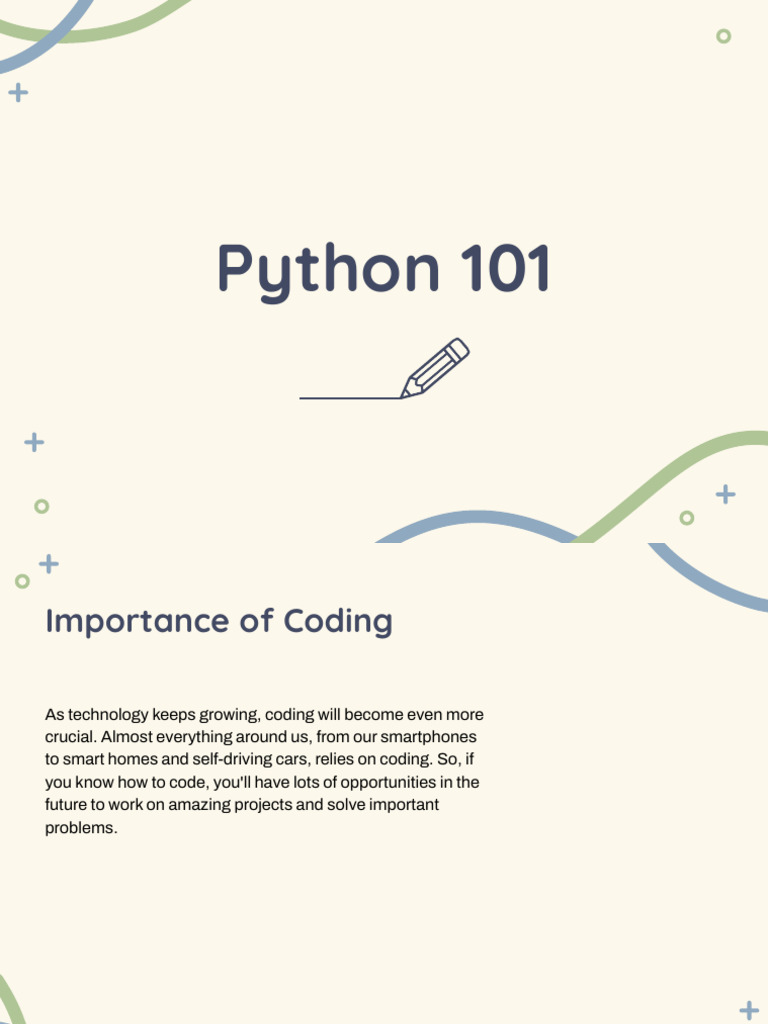 Python 101

Importance of Coding

As technology keeps growing, coding will become even more crucial. Almost everything around us, from our smartphones to smart homes and self-driving cars, relies on coding. So, if you know how to code, you'll have lots of opportunities in the future to work on amazing projects and solve important problems.